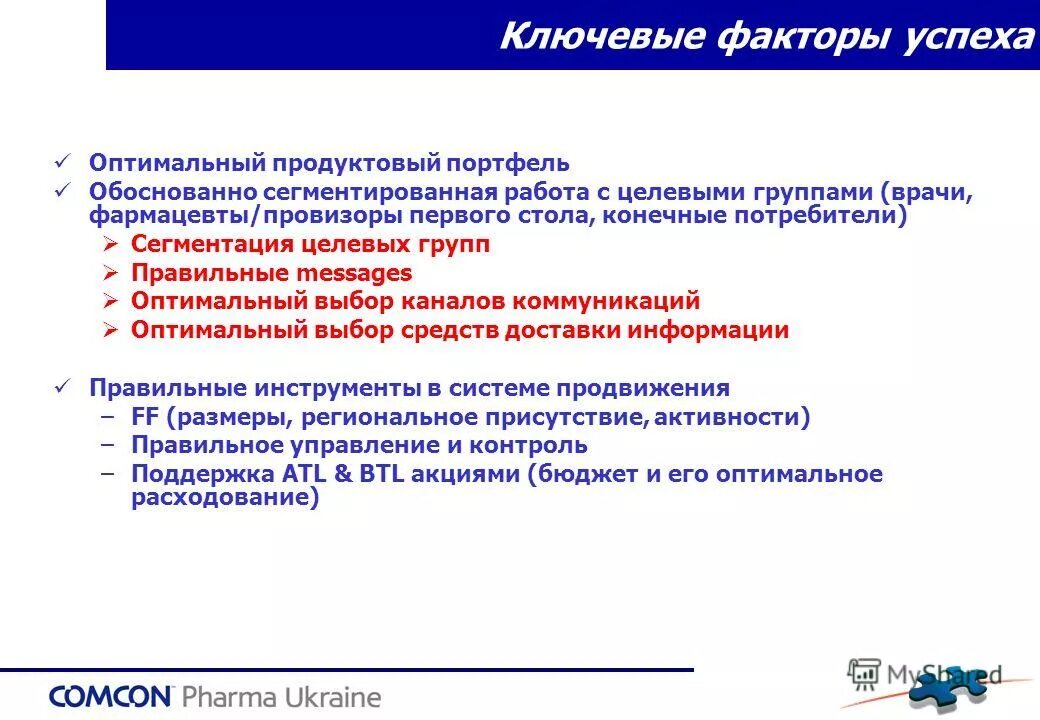 Ключевые факторы успеха

✓ Оптимальный продуктовый портфель
✓ Обоснованно сегментированная работа с целевыми группами (врачи, фармацевты/провизоры первого стола, конечные потребители)
➢ Сегментация целевых групп
➢ Правильные messages
➢ Оптимальный выбор каналов коммуникаций
➢ Оптимальный выбор средств доставки информации

✓ Правильные инструменты в системе продвижения
– FF (размеры, региональное присутствие, активности)
– Правильное управление и контроль
– Поддержка ATL & BTL акциями (бюджет и его оптимальное расходование)

COMCON Pharma Ukraine

MyShared